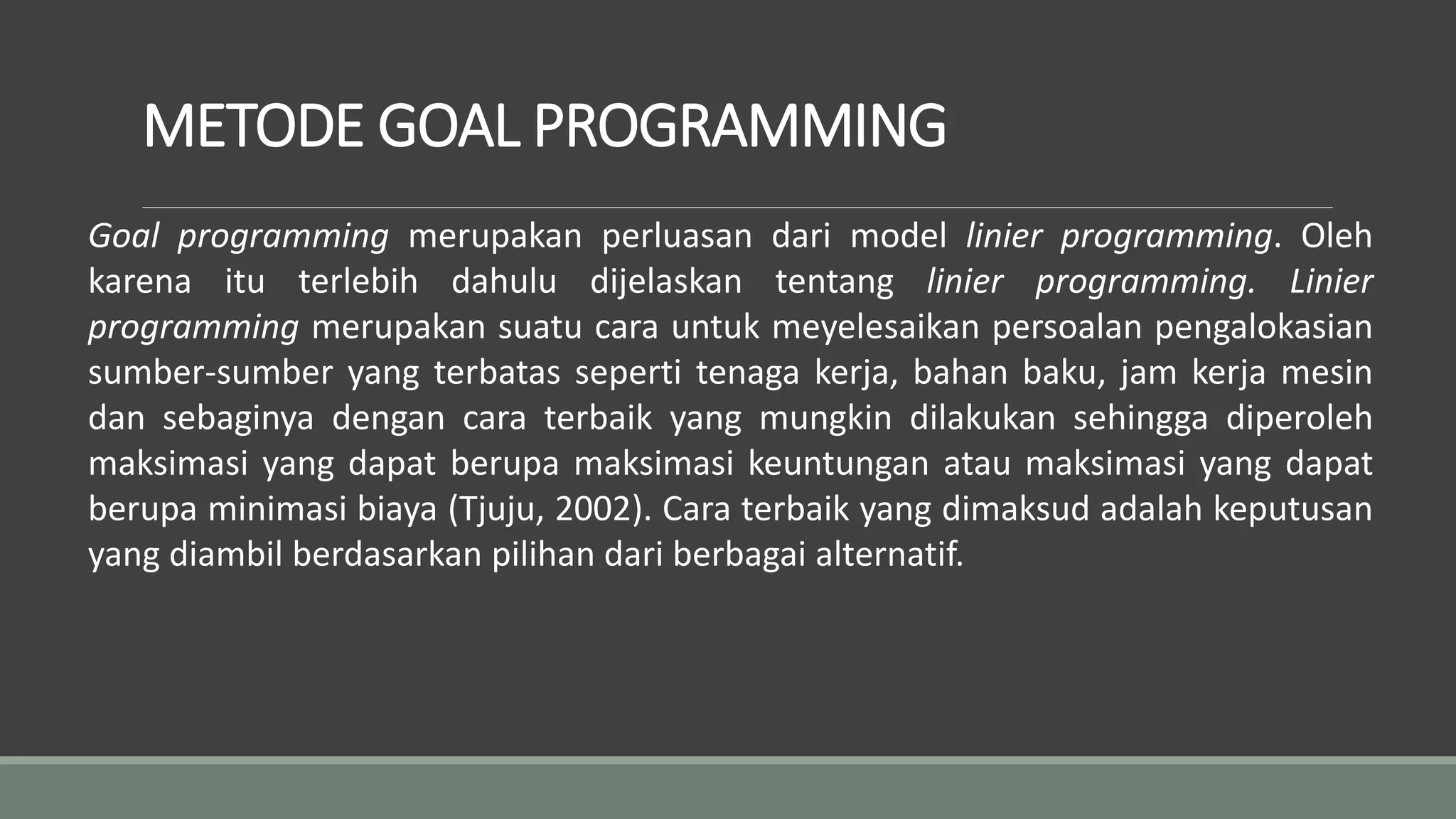 METODE GOAL PROGRAMMING

Goal programming merupakan perluasan dari model linier programming. Oleh karena itu terlebih dahulu dijelaskan tentang linier programming. Linier programming merupakan suatu cara untuk meyelesaikan persoalan pengalokasian sumber-sumber yang terbatas seperti tenaga kerja, bahan baku, jam kerja mesin dan sebaginya dengan cara terbaik yang mungkin dilakukan sehingga diperoleh maksimasi yang dapat berupa maksimasi keuntungan atau maksimasi yang dapat berupa minimasi biaya (Tjuju, 2002). Cara terbaik yang dimaksud adalah keputusan yang diambil berdasarkan pilihan dari berbagai alternatif.